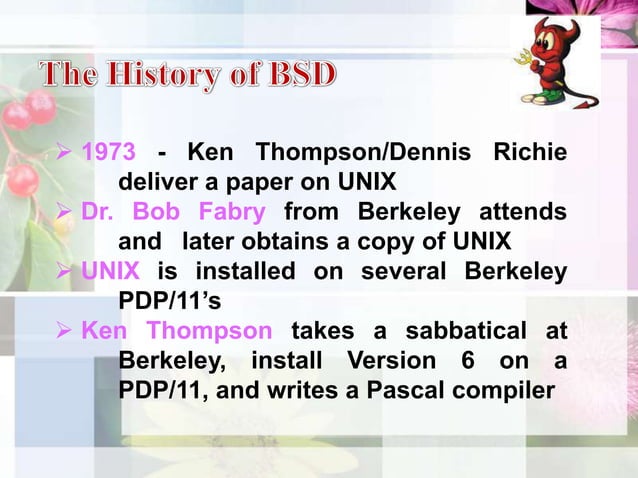 The History of BSD

➢ 1973 - Ken Thompson/Dennis Richie deliver a paper on UNIX

➢ Dr. Bob Fabry from Berkeley attends and later obtains a copy of UNIX

➢ UNIX is installed on several Berkeley PDP/11's

➢ Ken Thompson takes a sabbatical at Berkeley, install Version 6 on a PDP/11, and writes a Pascal compiler